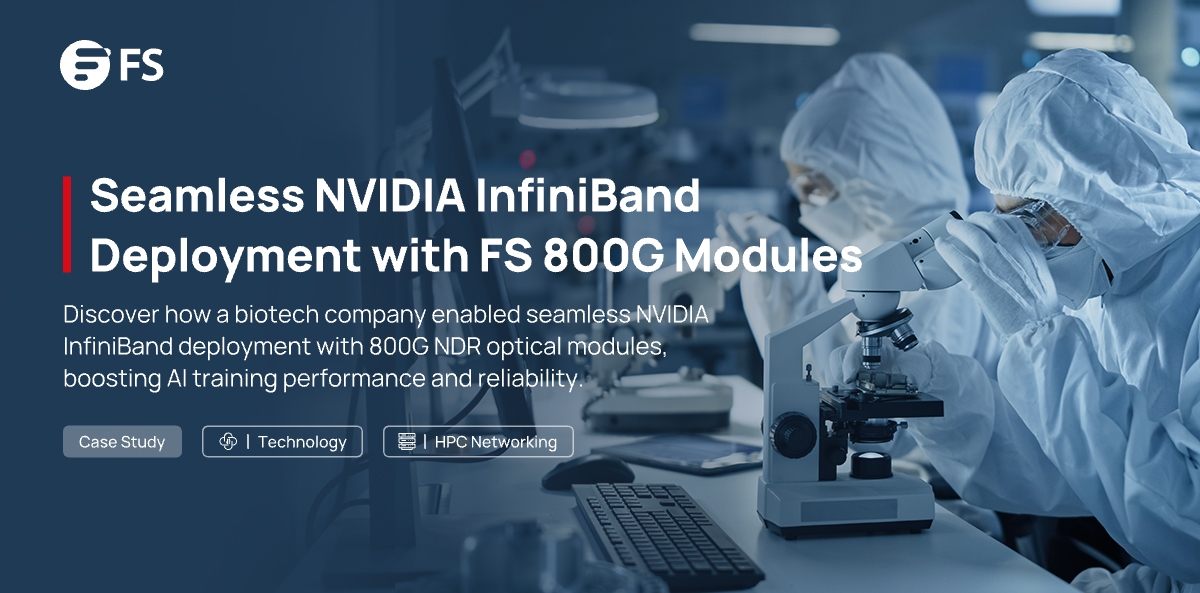 FS

Seamless NVIDIA InfiniBand Deployment with FS 800G Modules

Discover how a biotech company enabled seamless NVIDIA InfiniBand deployment with 800G NDR optical modules, boosting AI training performance and reliability.

Case Study | Technology | HPC Networking